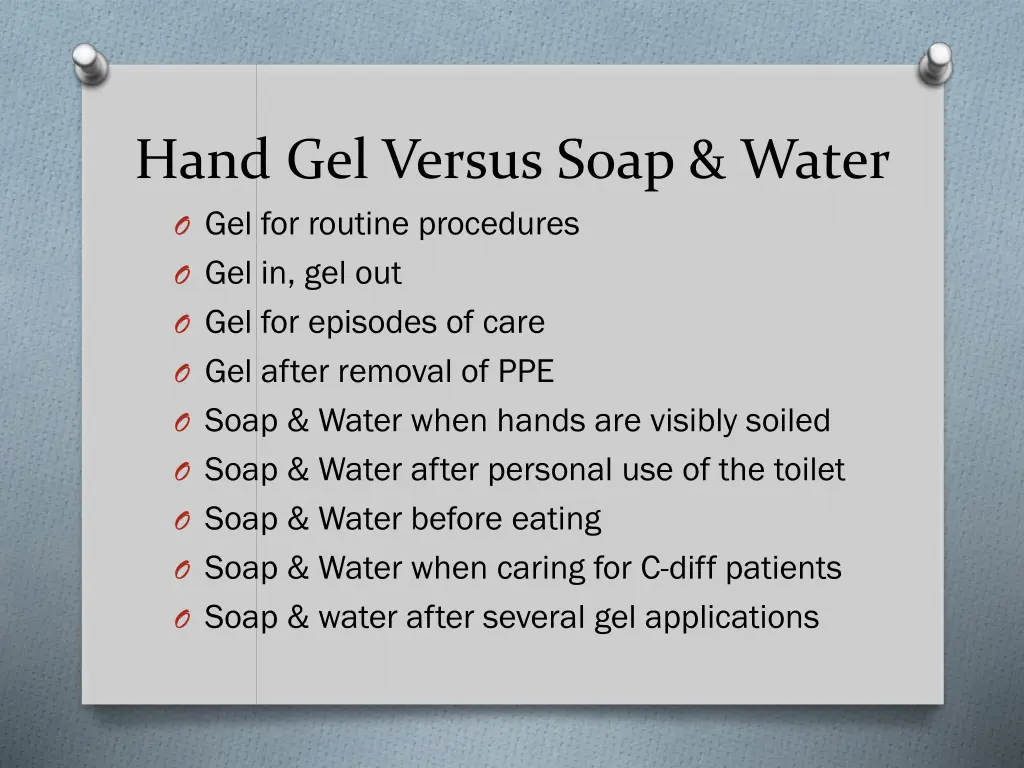 Hand Gel Versus Soap & Water

O Gel for routine procedures
O Gel in, gel out
O Gel for episodes of care
O Gel after removal of PPE
O Soap & Water when hands are visibly soiled
O Soap & Water after personal use of the toilet
O Soap & Water before eating
O Soap & Water when caring for C-diff patients
O Soap & water after several gel applications